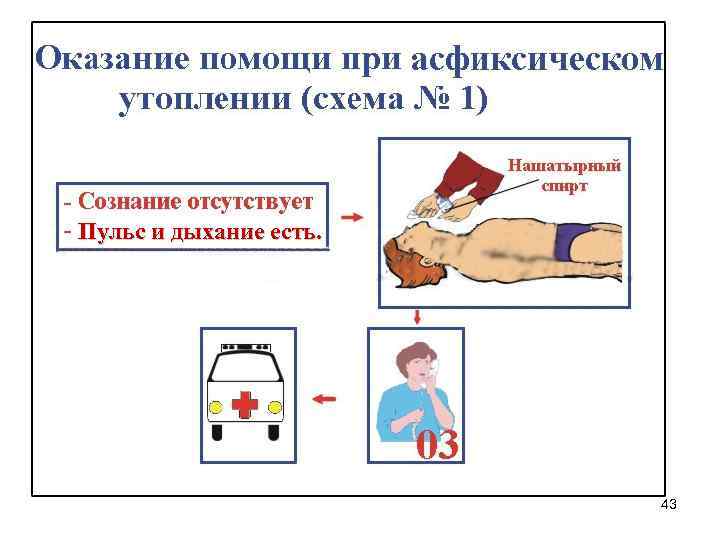 Оказание помощи при асфиксическом утоплении (схема № 1)

- Сознание отсутствует
- Пульс и дыхание есть.

Нашатырный спирт

03

43